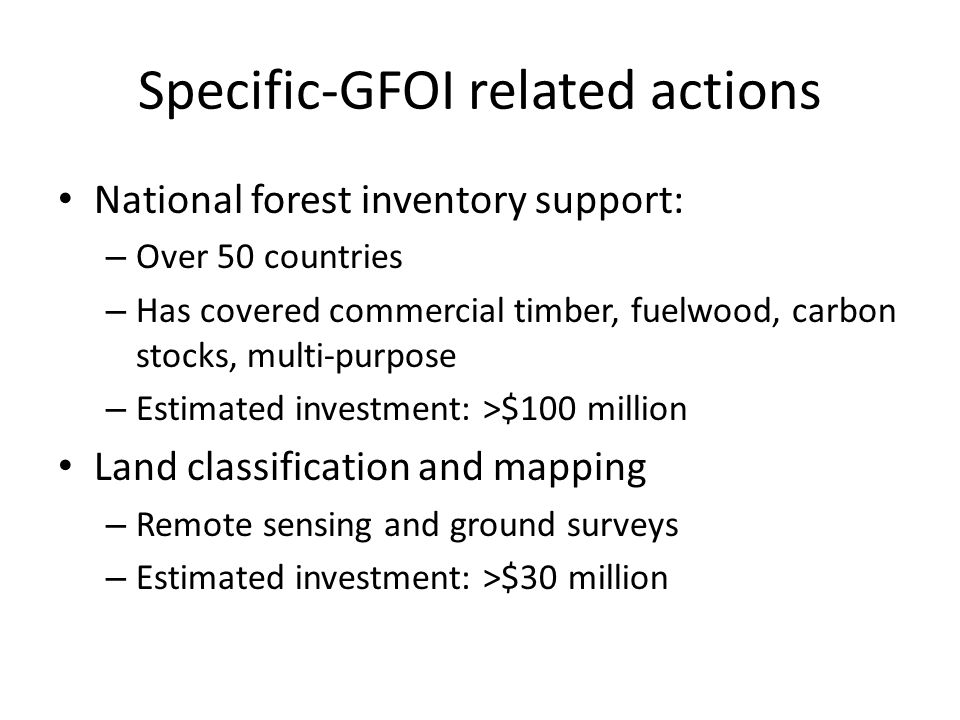 Specific-GFOI related actions

• National forest inventory support:
– Over 50 countries
– Has covered commercial timber, fuelwood, carbon stocks, multi-purpose
– Estimated investment: >\$100 million

• Land classification and mapping
– Remote sensing and ground surveys
– Estimated investment: >\$30 million